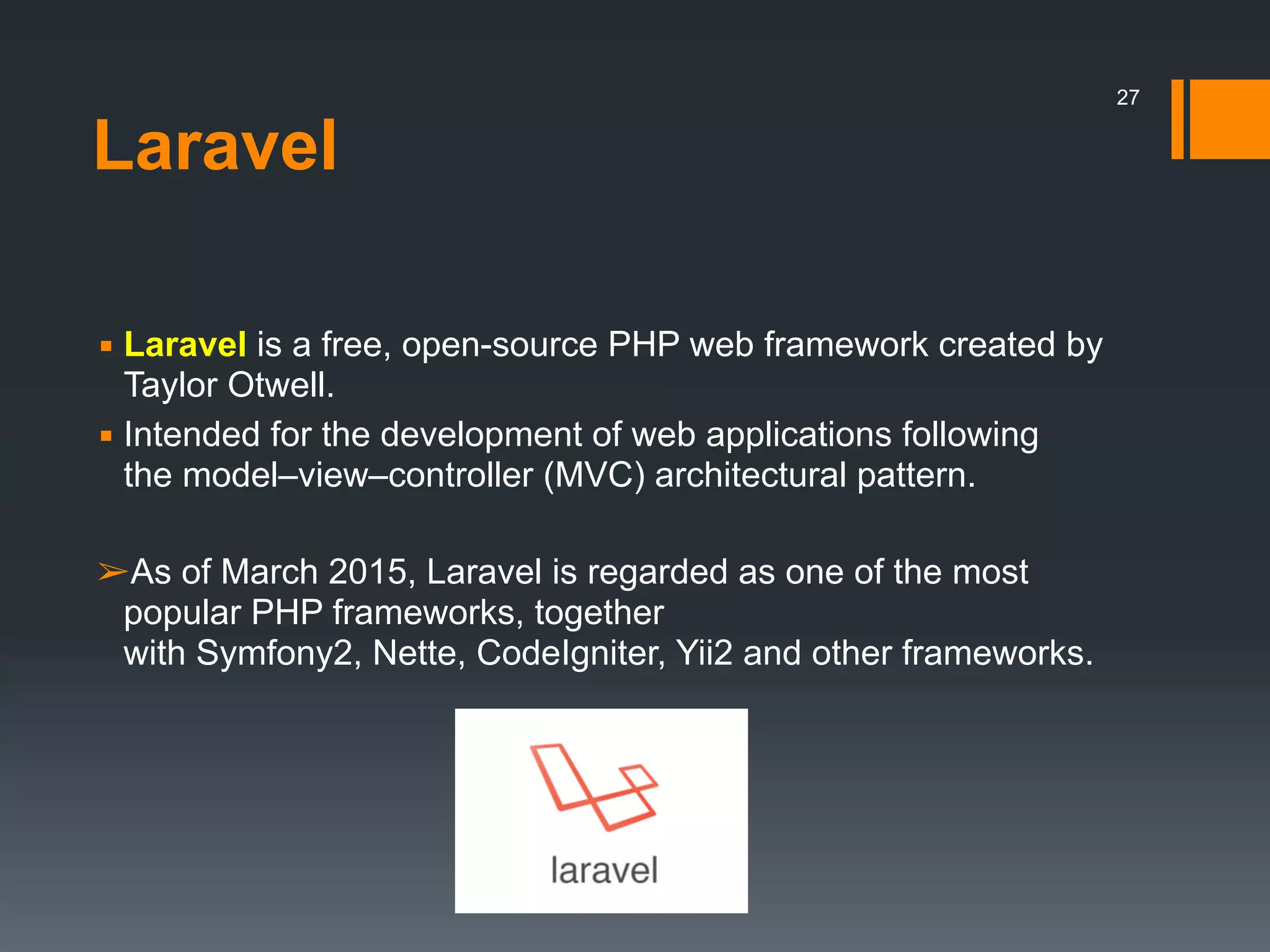 27

Laravel

▪ Laravel is a free, open-source PHP web framework created by Taylor Otwell.
▪ Intended for the development of web applications following the model–view–controller (MVC) architectural pattern.

➢As of March 2015, Laravel is regarded as one of the most popular PHP frameworks, together with Symfony2, Nette, CodeIgniter, Yii2 and other frameworks.

laravel